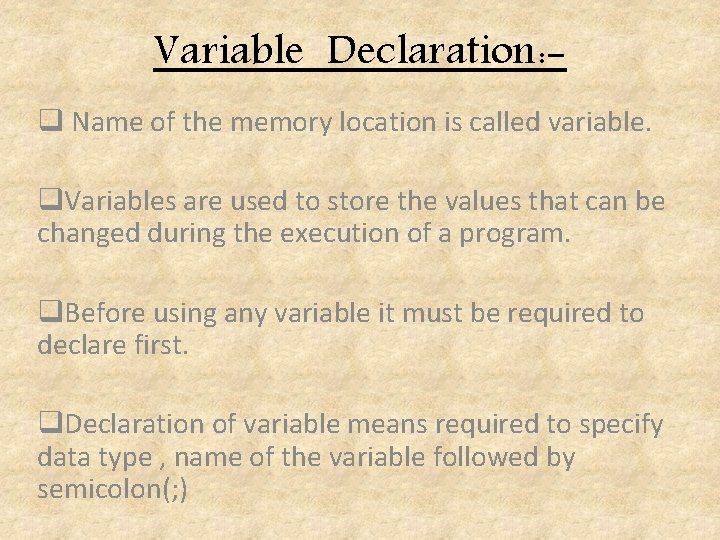 Variable Declaration:-

❑ Name of the memory location is called variable.

❑Variables are used to store the values that can be changed during the execution of a program.

❑Before using any variable it must be required to declare first.

❑Declaration of variable means required to specify data type , name of the variable followed by semicolon(;)